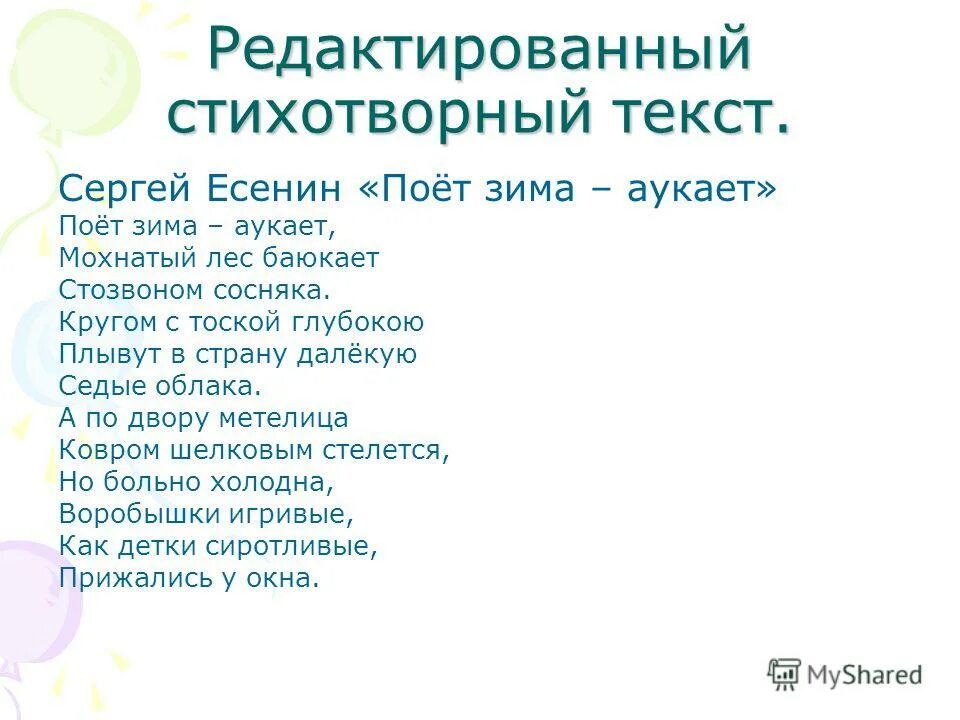 Редактированный стихотворный текст.

Сергей Есенин «Поёт зима – аукает»
Поёт зима – аукает,
Мохнатый лес баюкает
Стозвоном сосняка.
Кругом с тоской глубокою
Плывут в страну далёкую
Седые облака.
А по двору метелица
Ковром шелковым стелется,
Но больно холодна,
Воробышки игривые,
Как детки сиротливые,
Прижались у окна.

MyShared